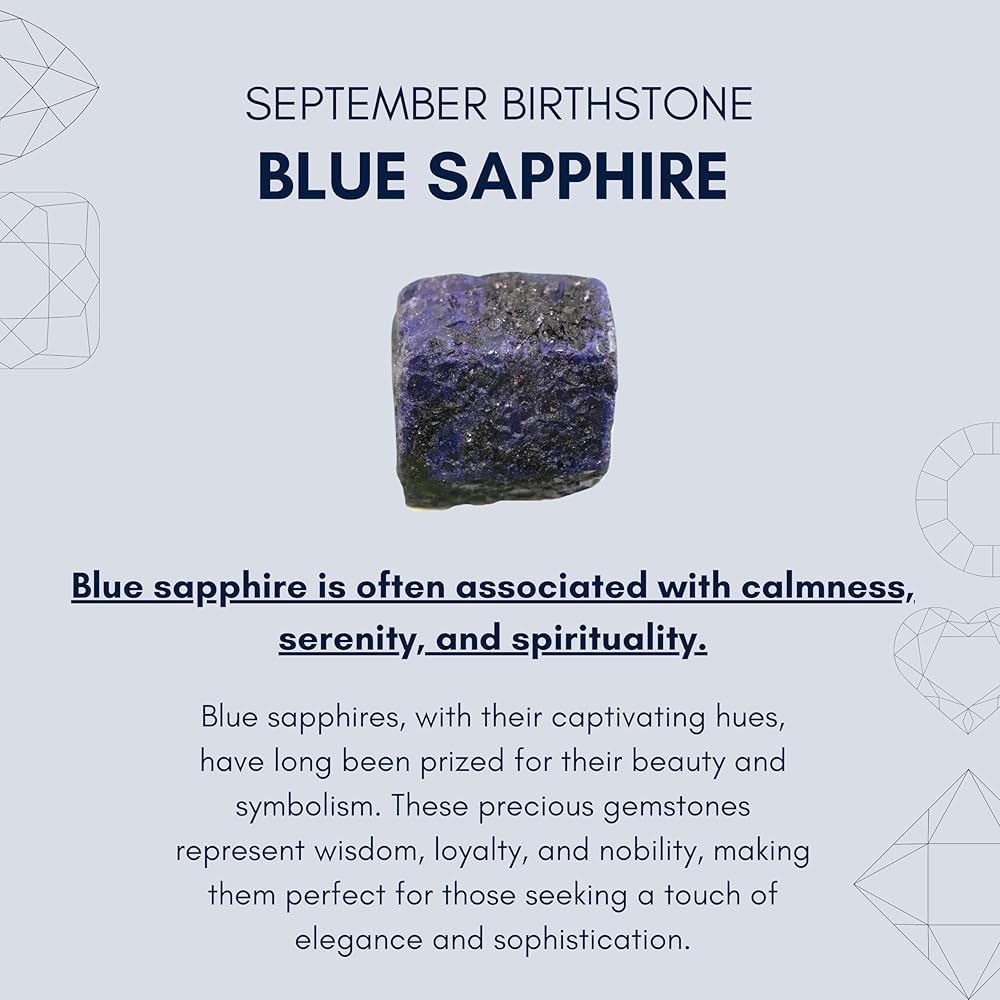 SEPTEMBER BIRTHSTONE
BLUE SAPPHIRE

Blue sapphire is often associated with calmness, serenity, and spirituality.

Blue sapphires, with their captivating hues, have long been prized for their beauty and symbolism. These precious gemstones represent wisdom, loyalty, and nobility, making them perfect for those seeking a touch of elegance and sophistication.